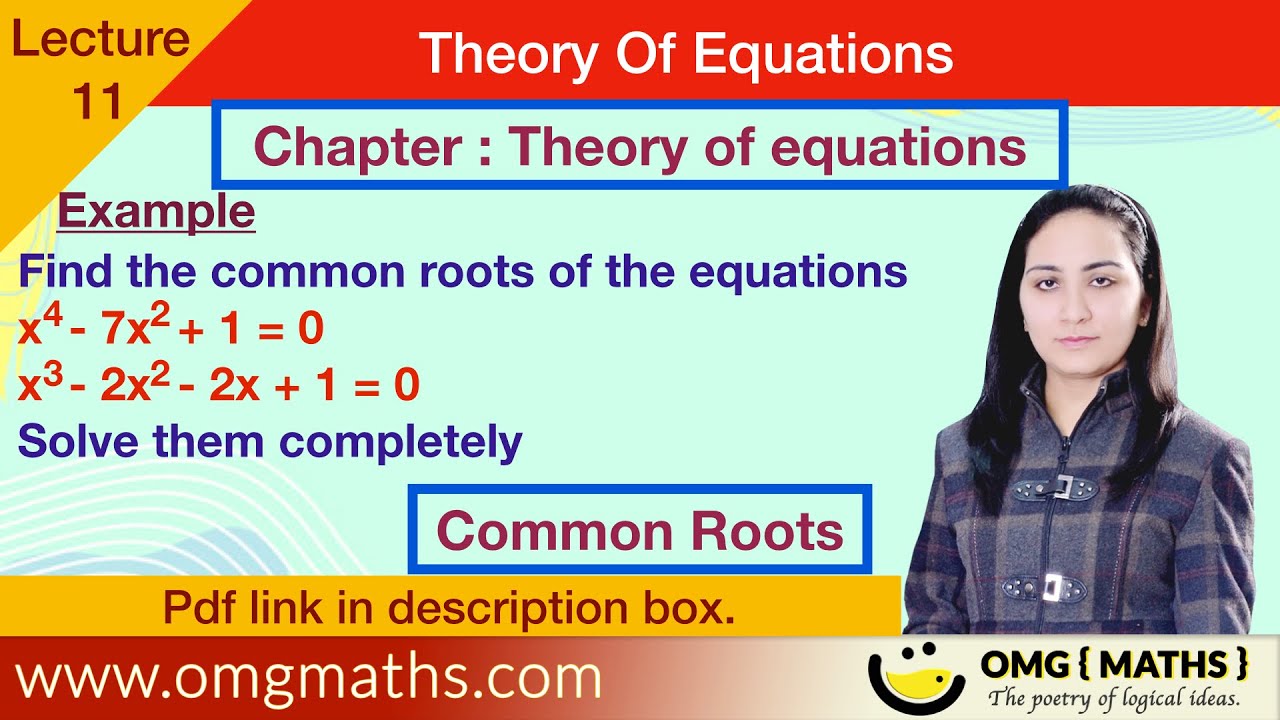 Lecture 11

Theory Of Equations

Chapter : Theory of equations

Example

Find the common roots of the equations

$x^4 - 7x^2 + 1 = 0$

$x^3 - 2x^2 - 2x + 1 = 0$

Solve them completely

Common Roots

Pdf link in description box.

www.omgmaths.com

OMG { MATHS }
The poetry of logical ideas.